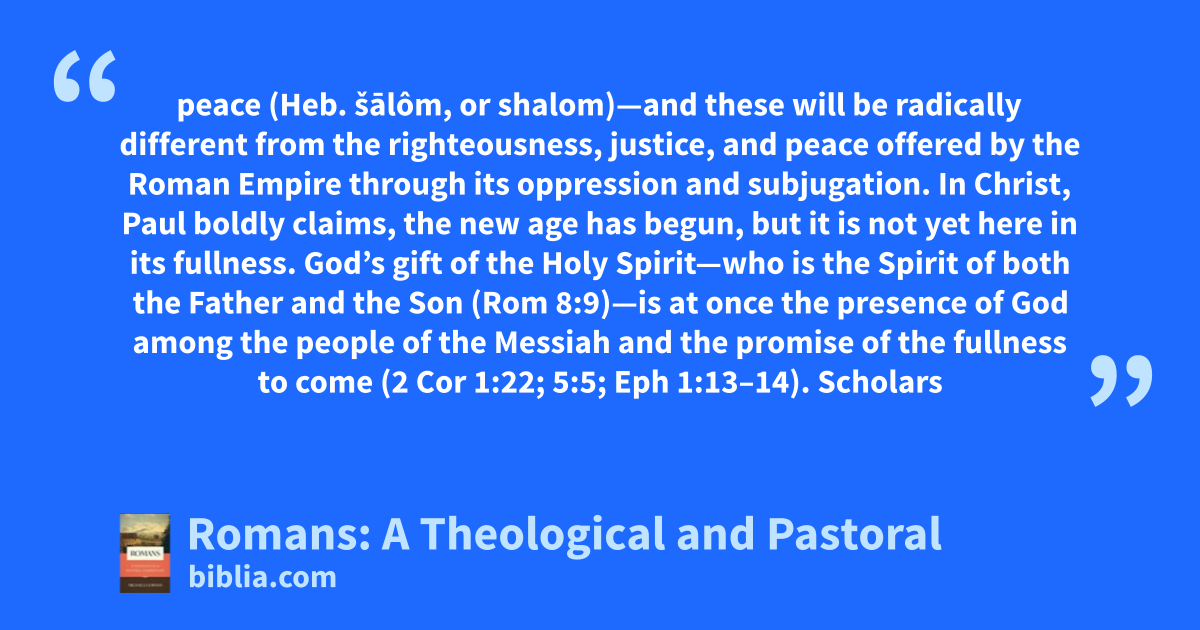 “

peace (Heb. šālôm, or shalom)—and these will be radically different from the righteousness, justice, and peace offered by the Roman Empire through its oppression and subjugation. In Christ, Paul boldly claims, the new age has begun, but it is not yet here in its fullness. God’s gift of the Holy Spirit—who is the Spirit of both the Father and the Son (Rom 8:9)—is at once the presence of God among the people of the Messiah and the promise of the fullness to come (2 Cor 1:22; 5:5; Eph 1:13–14). Scholars

”

ROMANS

Romans: A Theological and Pastoral
biblia.com